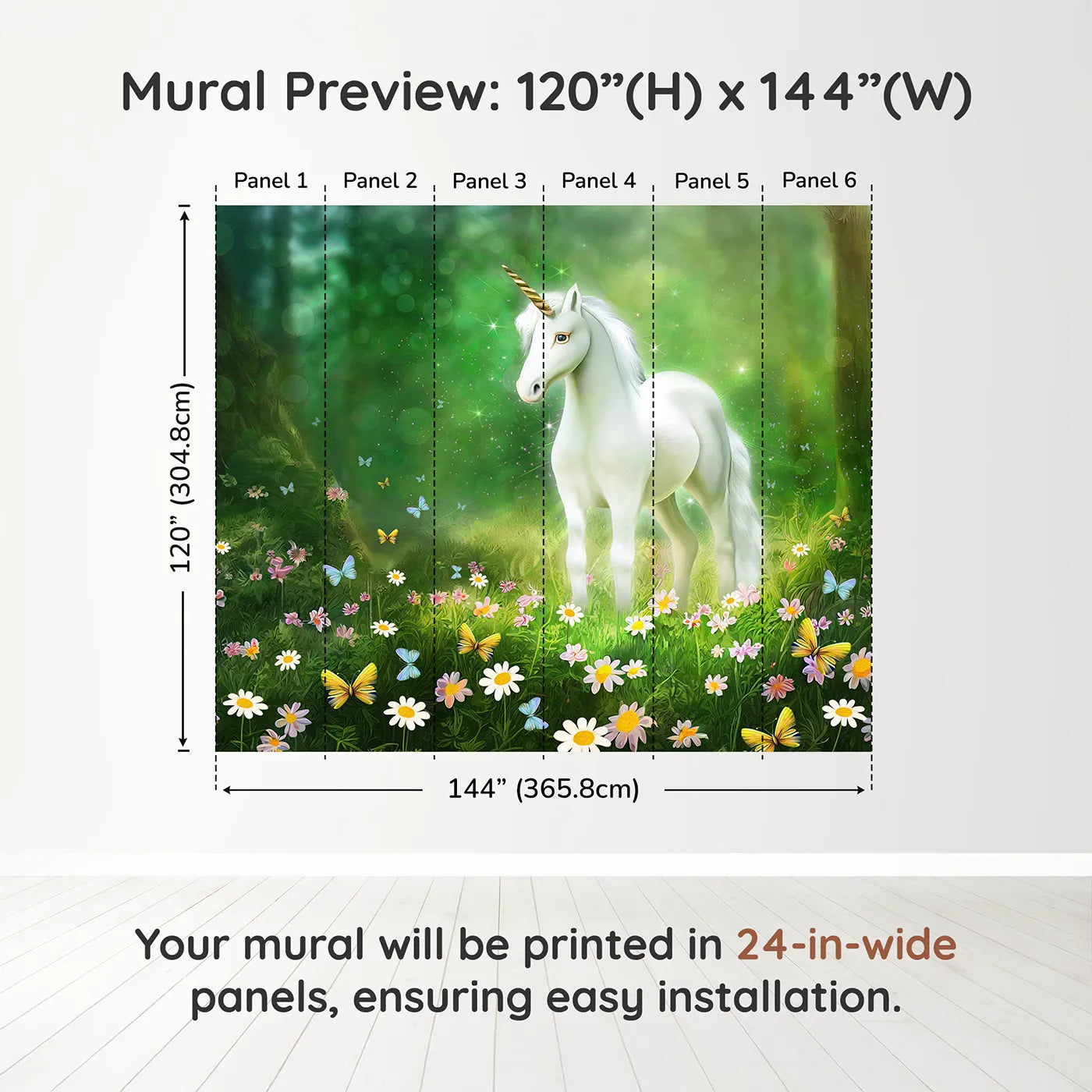 Mural Preview: 120”(H) x 144”(W)

Panel 1 Panel 2 Panel 3 Panel 4 Panel 5 Panel 6

120” (304.8cm)

144” (365.8cm)

Your mural will be printed in 24-in-wide panels, ensuring easy installation.